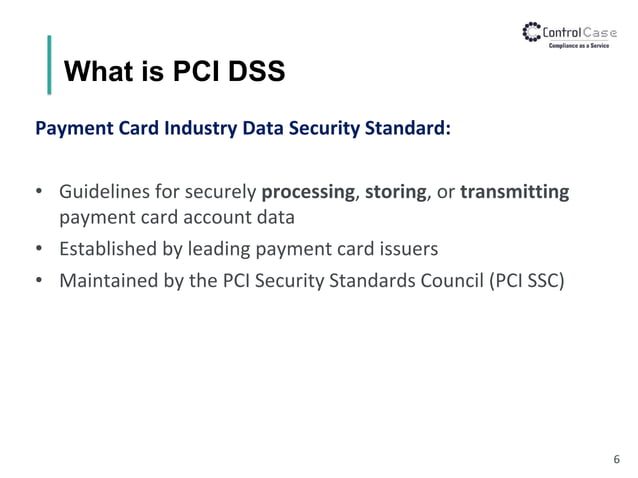 ControlCase
Compliance as a Service

What is PCI DSS

Payment Card Industry Data Security Standard:

• Guidelines for securely processing, storing, or transmitting payment card account data
• Established by leading payment card issuers
• Maintained by the PCI Security Standards Council (PCI SSC)

6